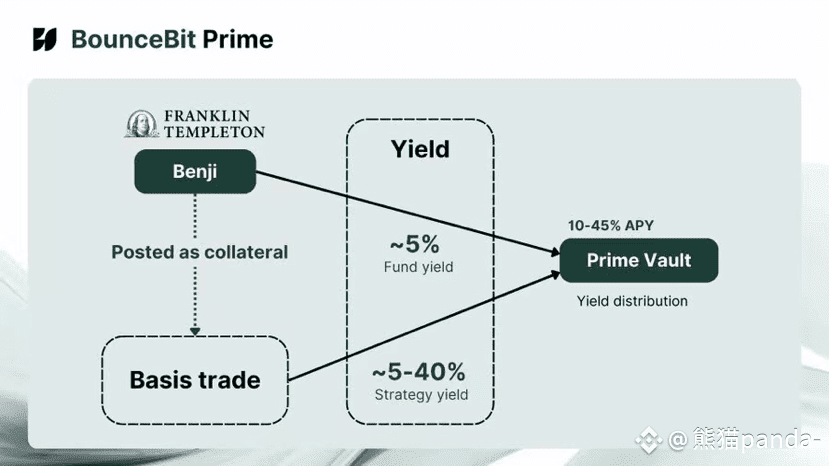 BounceBit Prime

FRANKLIN TEMPLETON

Benji

Posted as collateral

Basis trade

Yield

~5%
Fund yield

~5-40%
Strategy yield

10-45% APY

Prime Vault

Yield distribution

@熊猫panda-